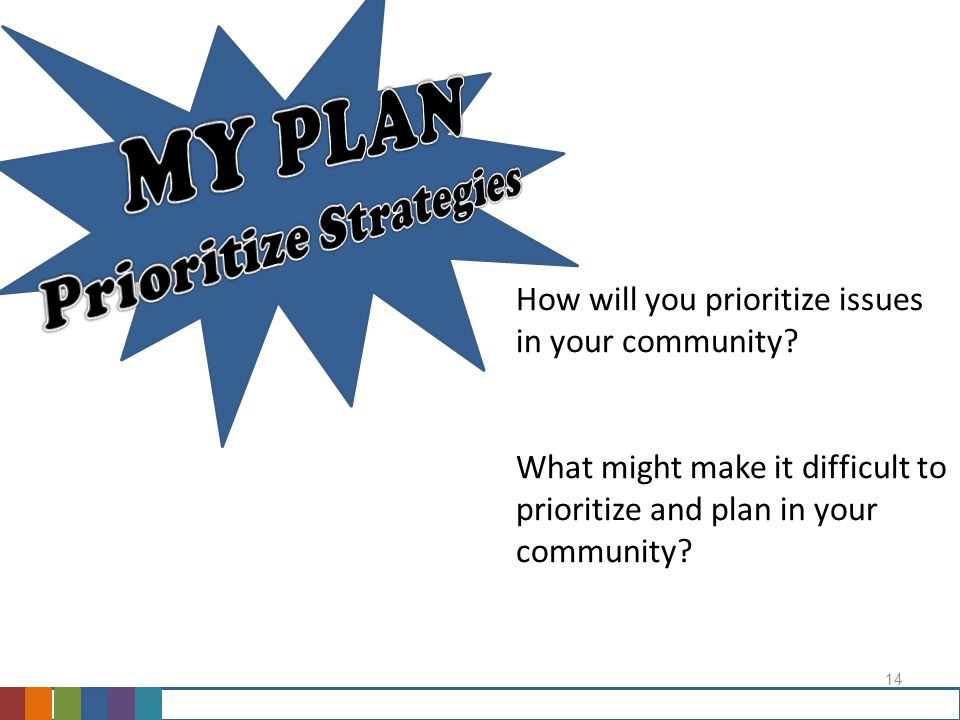 MY PLAN
Prioritize Strategies

How will you prioritize issues in your community?

What might make it difficult to prioritize and plan in your community?

14